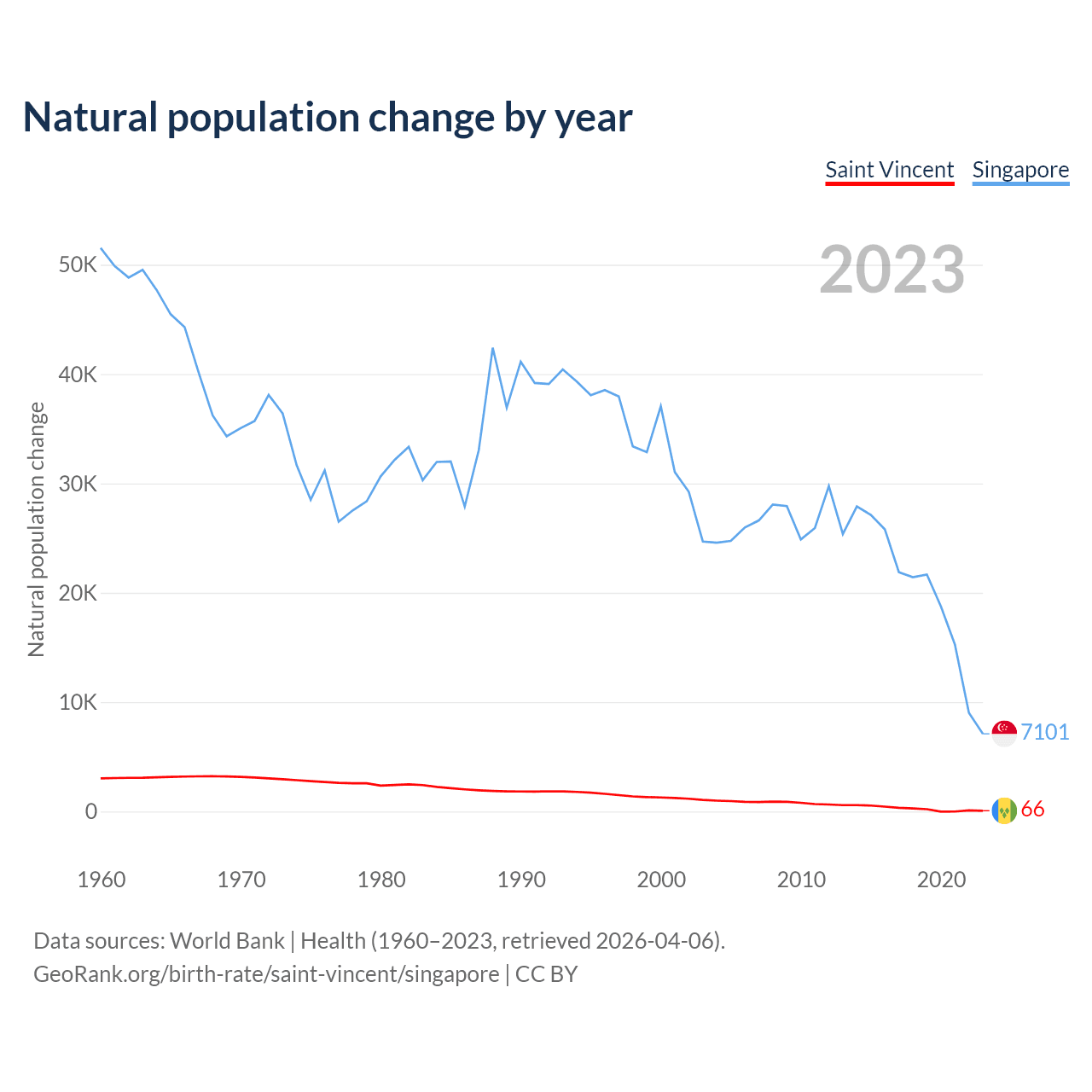 Natural population change by year

Saint Vincent Singapore

2023

Natural population change

50K
40K
30K
20K
10K
0

7101
66

1960 1970 1980 1990 2000 2010 2020

Data sources: World Bank | Health (1960–2023, retrieved 2026-04-06).
GeoRank.org/birth-rate/saint-vincent/singapore | CC BY